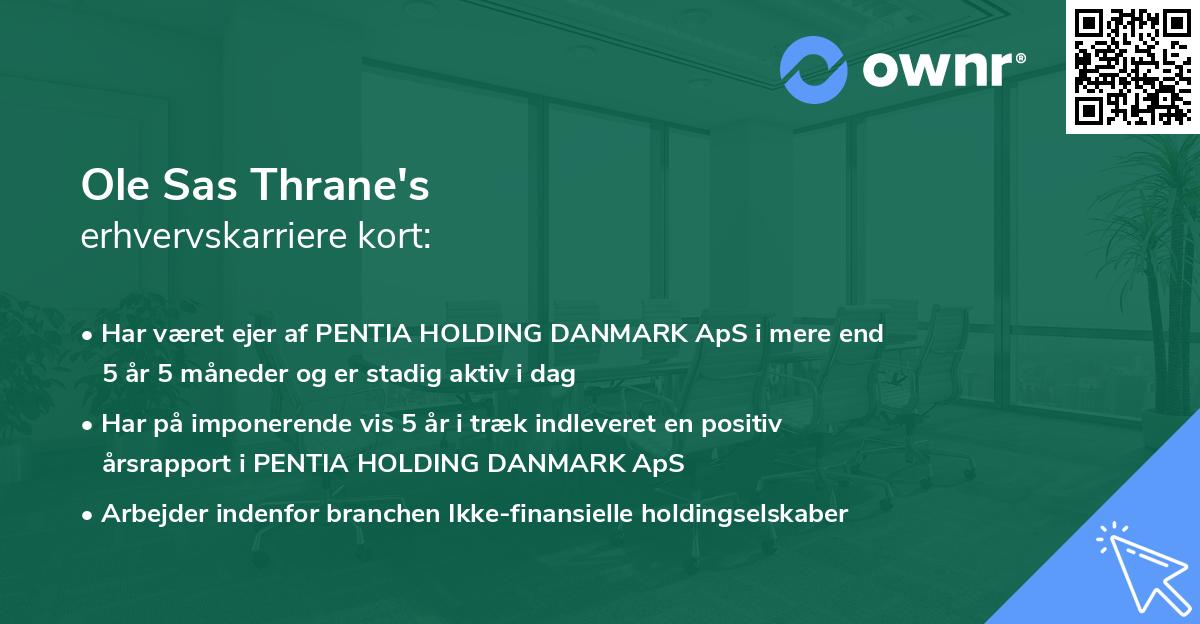 ownr®

Ole Sas Thrane's
erhvervskarriere kort:

• Har været ejer af PENTIA HOLDING DANMARK ApS i mere end 5 år 5 måneder og er stadig aktiv i dag

• Har på imponerende vis 5 år i træk indleveret en positiv årsrapport i PENTIA HOLDING DANMARK ApS

• Arbejder indenfor branchen Ikke-finansielle holdingselskaber